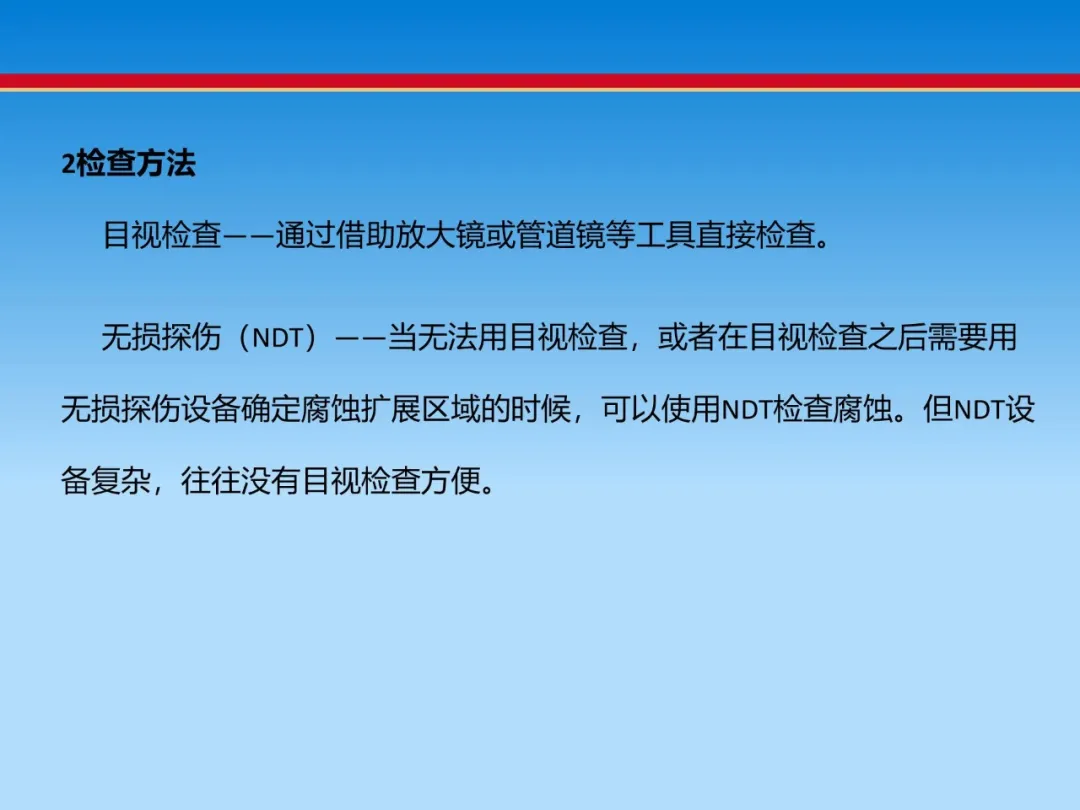 2检查方法

目视检查——通过借助放大镜或管道镜等工具直接检查。

无损探伤（NDT）——当无法用目视检查，或者在目视检查之后需要用无损探伤设备确定腐蚀扩展区域的时候，可以使用NDT检查腐蚀。但NDT设备复杂，往往没有目视检查方便。